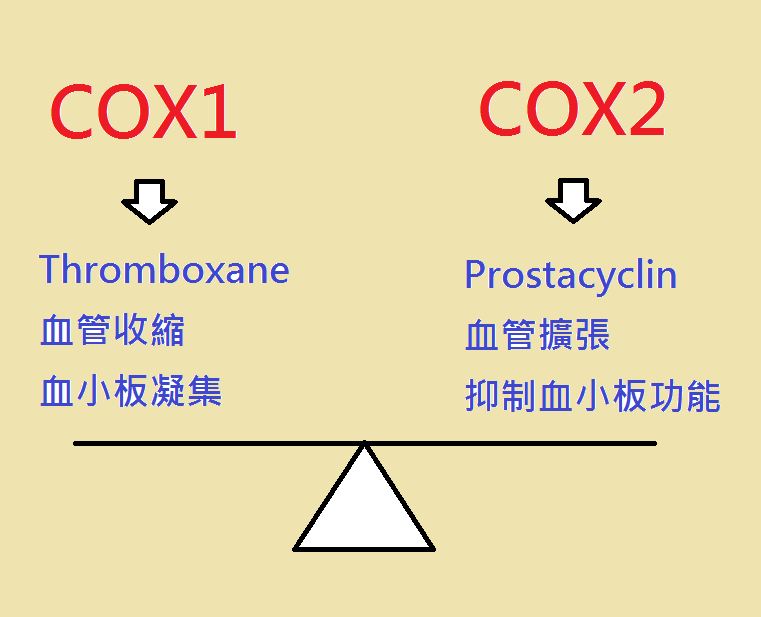 COX1

Thromboxane
血管收縮
血小板凝集

COX2

Prostacyclin
血管擴張
抑制血小板功能